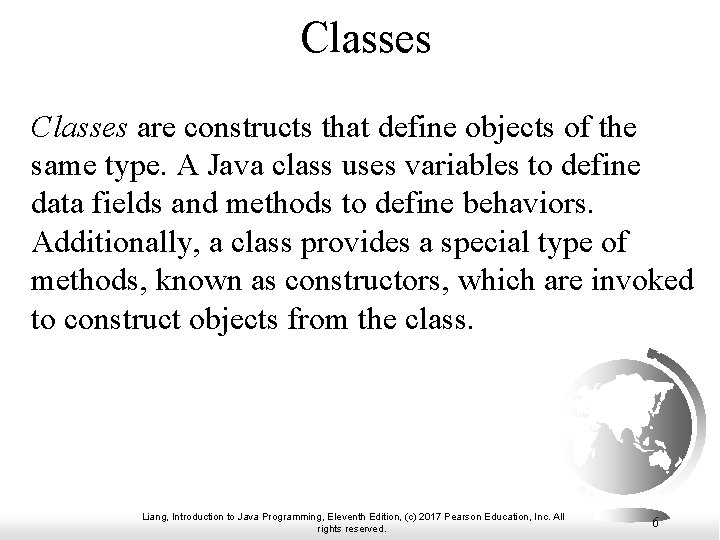 Classes

Classes are constructs that define objects of the same type. A Java class uses variables to define data fields and methods to define behaviors. Additionally, a class provides a special type of methods, known as constructors, which are invoked to construct objects from the class.

Liang, Introduction to Java Programming, Eleventh Edition, (c) 2017 Pearson Education, Inc. All rights reserved.

6